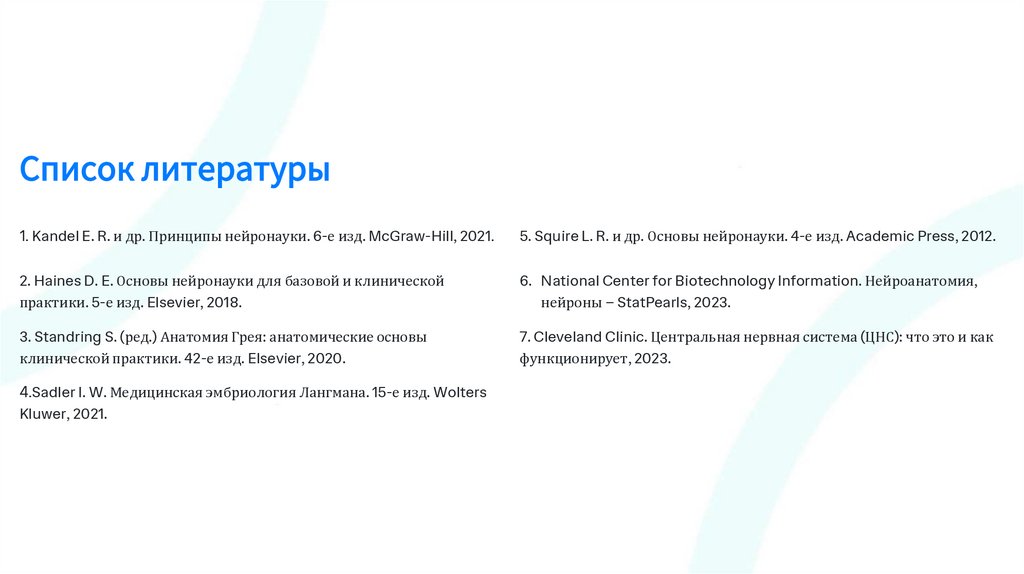 Список литературы

1. Kandel E. R. и др. Принципы нейронауки. 6-е изд. McGraw-Hill, 2021.

2. Haines D. E. Основы нейронауки для базовой и клинической практики. 5-е изд. Elsevier, 2018.

3. Standring S. (ред.) Анатомия Грея: анатомические основы клинической практики. 42-е изд. Elsevier, 2020.

4.Sadler I. W. Медицинская эмбриология Лангмана. 15-е изд. Wolters Kluwer, 2021.

5. Squire L. R. и др. Основы нейронауки. 4-е изд. Academic Press, 2012.

6. National Center for Biotechnology Information. Нейроанатомия, нейроны – StatPearls, 2023.

7. Cleveland Clinic. Центральная нервная система (ЦНС): что это и как функционирует, 2023.